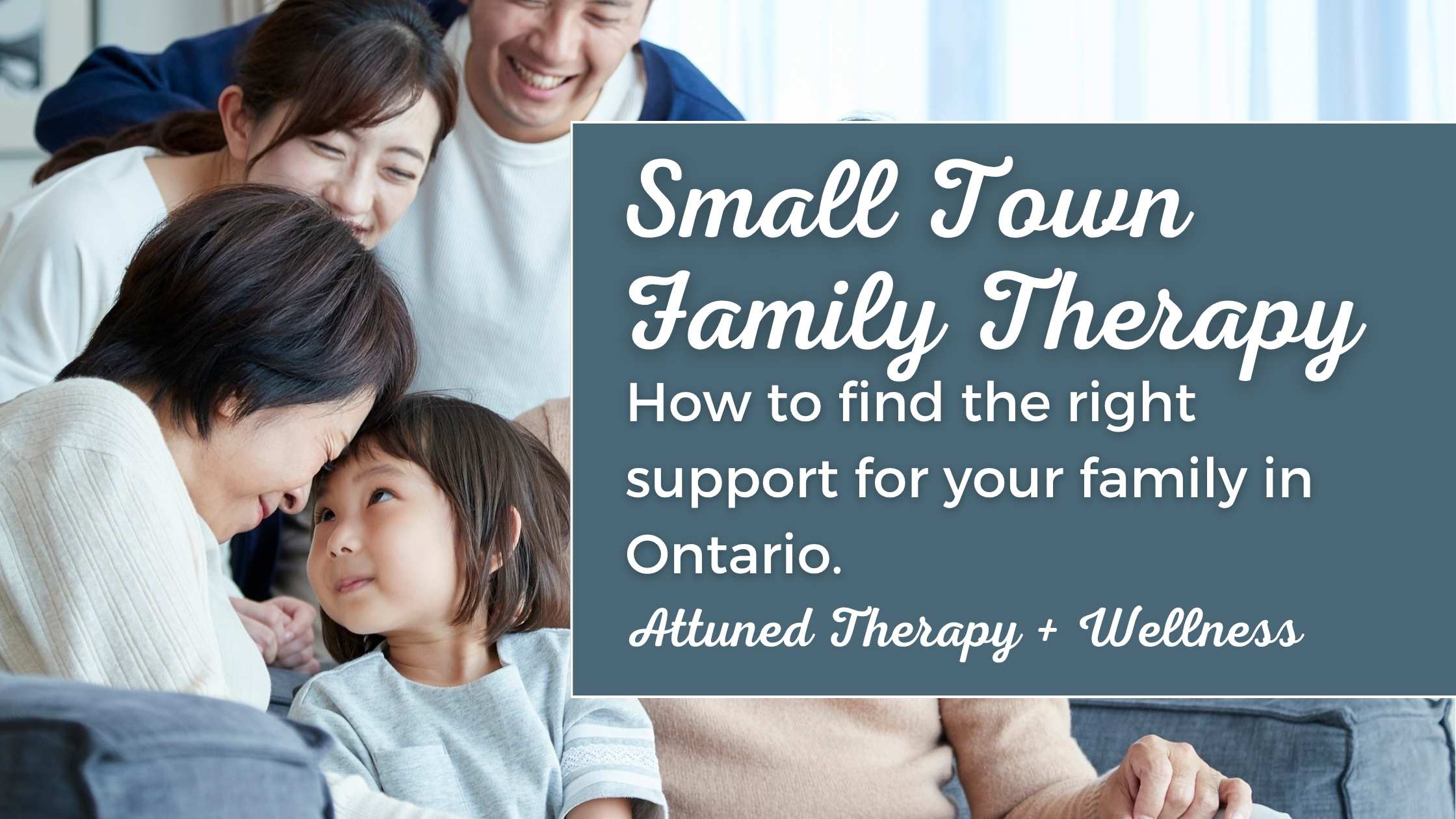 Small Town Family Therapy

How to find the right support for your family in Ontario.

Attuned Therapy + Wellness